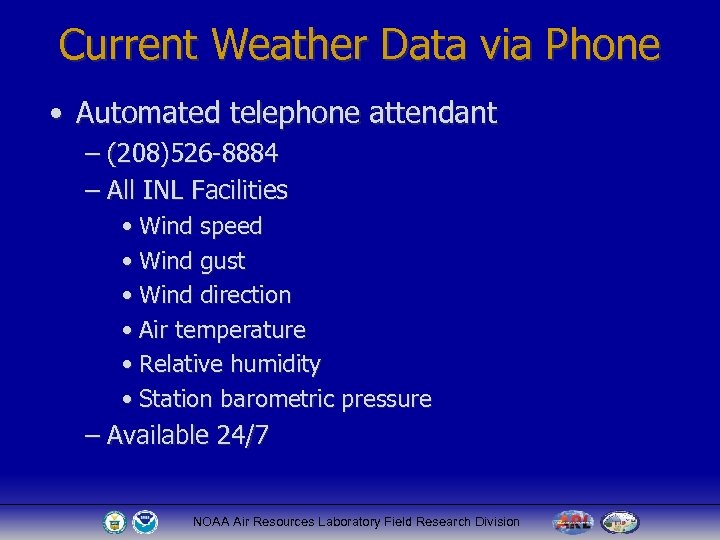 Current Weather Data via Phone

• Automated telephone attendant
– (208)526-8884
– All INL Facilities
• Wind speed
• Wind gust
• Wind direction
• Air temperature
• Relative humidity
• Station barometric pressure
– Available 24/7

NOAA Air Resources Laboratory Field Research Division

ARL